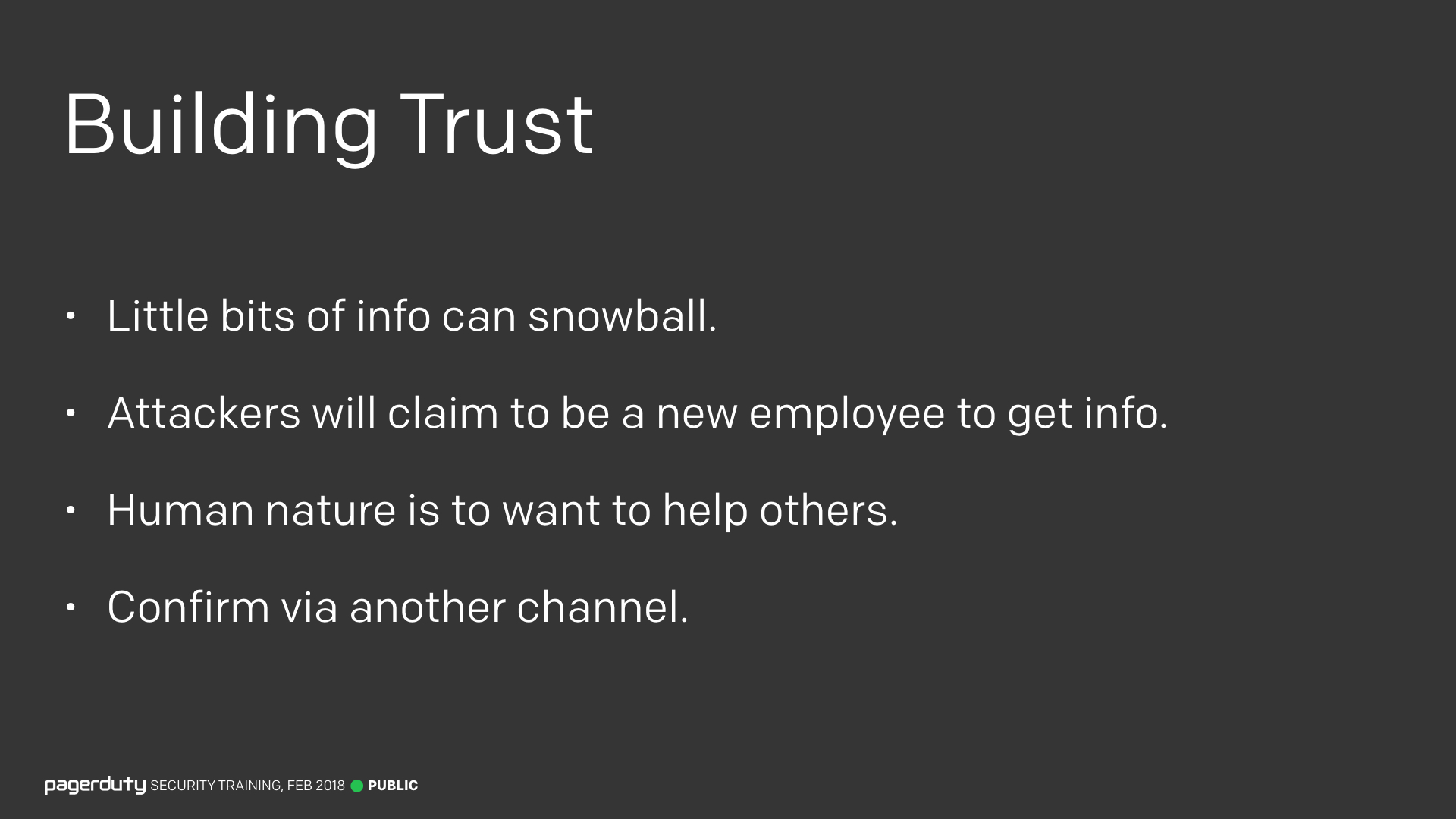 Building Trust

• Little bits of info can snowball.

• Attackers will claim to be a new employee to get info.

• Human nature is to want to help others.

• Confirm via another channel.

pagerduty SECURITY TRAINING, FEB 2018 PUBLIC